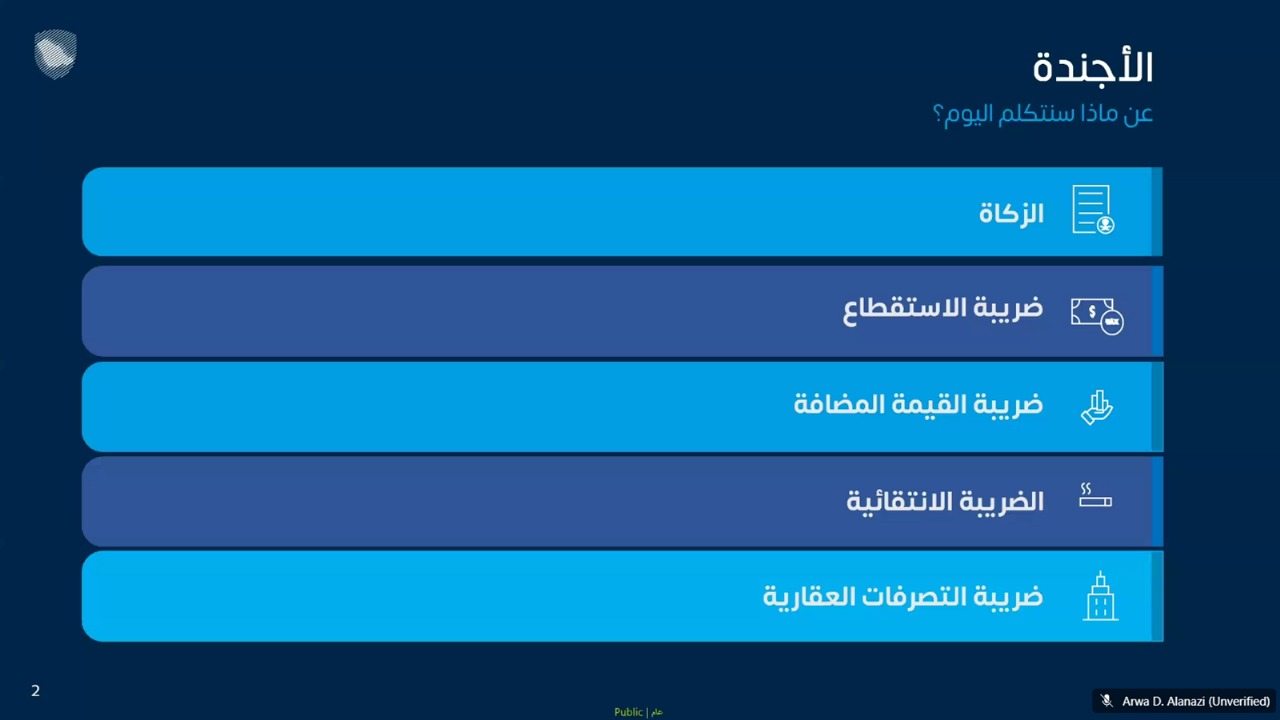 الأجندة
عن ماذا سنتكلم اليوم؟

الزكاة

ضريبة الاستقطاع

ضريبة القيمة المضافة

الضريبة الانتقائية

ضريبة التصرفات العقارية

2

Public | عام

Arwa D. Alanazi (Unverified)